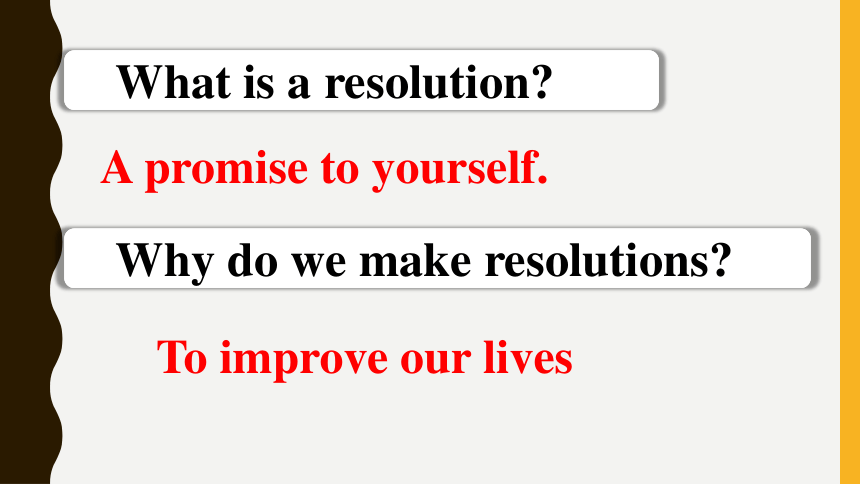 What is a resolution?

A promise to yourself.

Why do we make resolutions?

To improve our lives